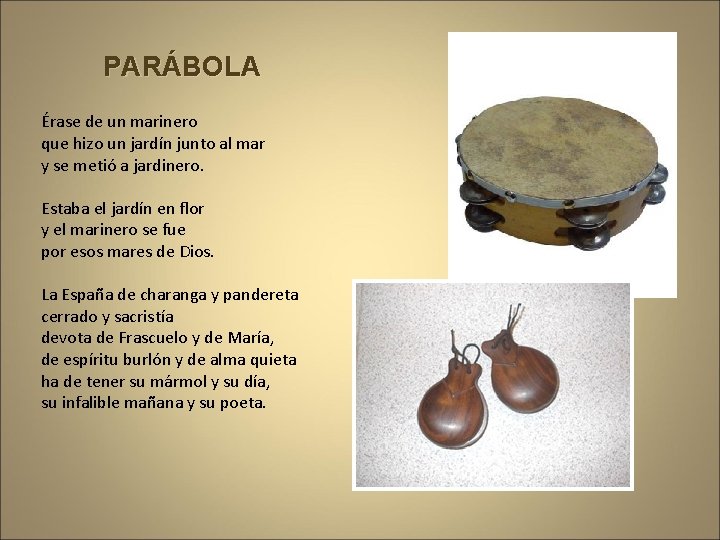 PARÁBOLA

Érase de un marinero
que hizo un jardín junto al mar
y se metió a jardinero.

Estaba el jardín en flor
y el marinero se fue
por esos mares de Dios.

La España de charanga y pandereta
cerrado y sacristía
devota de Frascuelo y de María,
de espíritu burlón y de alma quieta
ha de tener su mármol y su día,
su infalible mañana y su poeta.